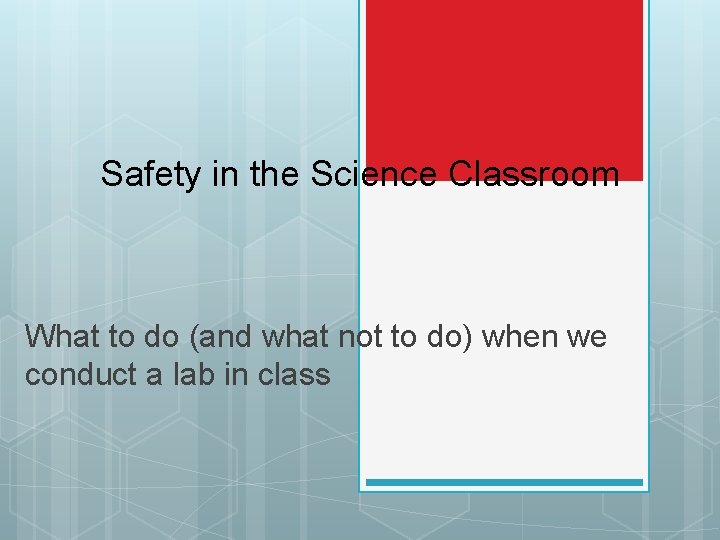 Safety in the Science Classroom

What to do (and what not to do) when we conduct a lab in class